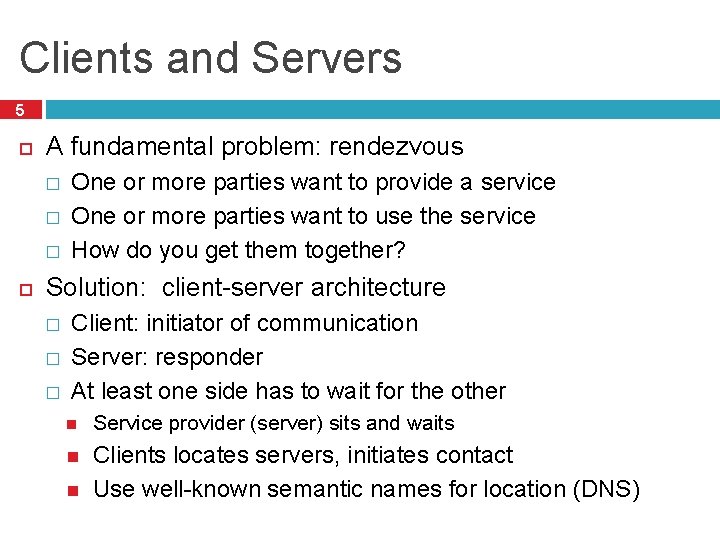 Clients and Servers

5

A fundamental problem: rendezvous

One or more parties want to provide a service

One or more parties want to use the service

How do you get them together?

Solution: client-server architecture

Client: initiator of communication

Server: responder

At least one side has to wait for the other

Service provider (server) sits and waits

Clients locates servers, initiates contact

Use well-known semantic names for location (DNS)